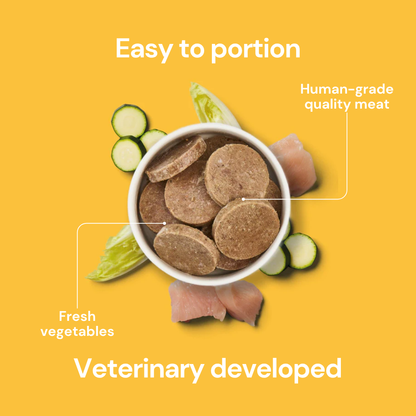 Easy to portion

Human-grade quality meat

Fresh vegetables

Veterinary developed